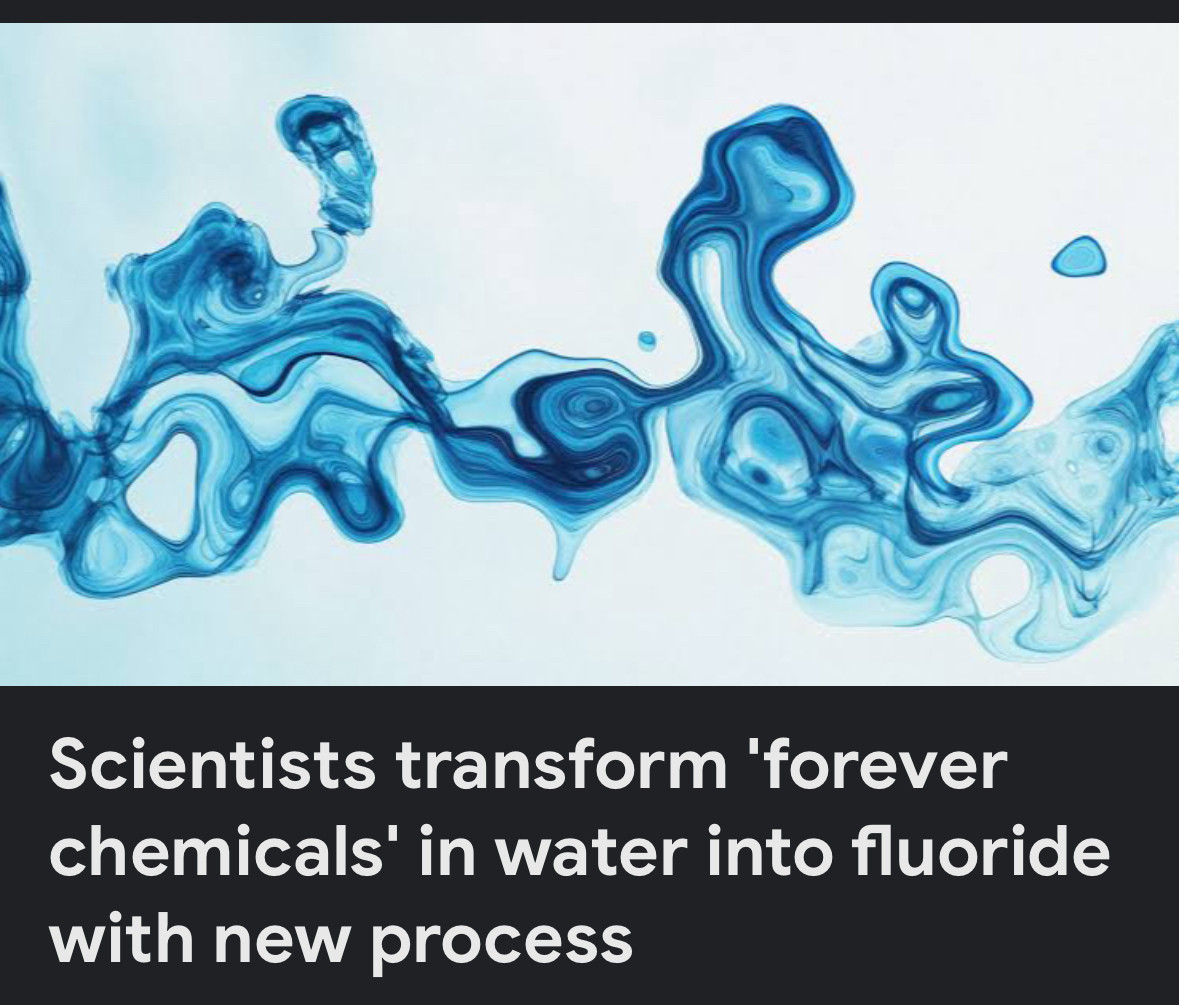 Scientists transform 'forever chemicals' in water into fluoride with new process